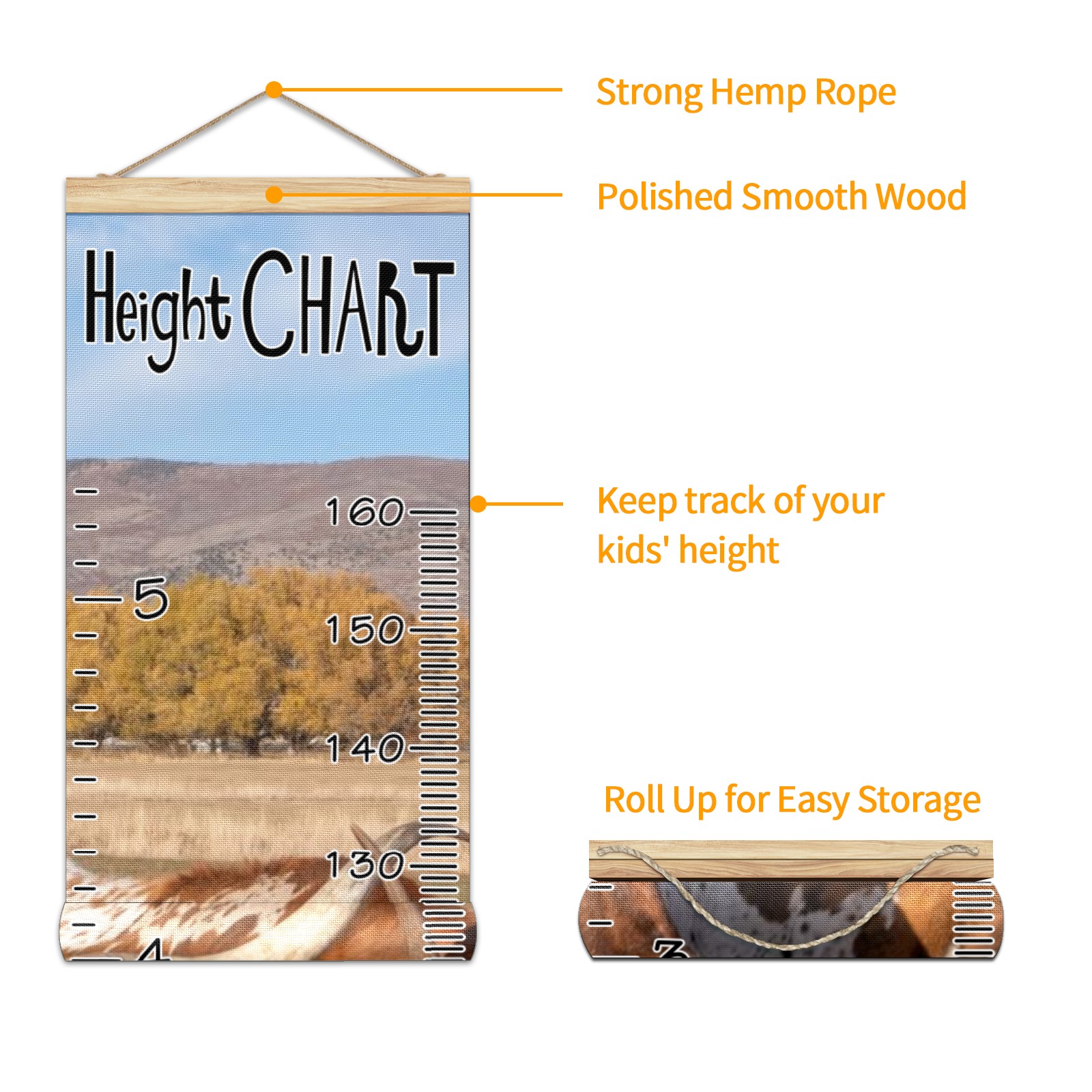 Strong Hemp Rope

Polished Smooth Wood

Height CHART

160
5
150
140
130
4

Keep track of your kids' height

Roll Up for Easy Storage

3